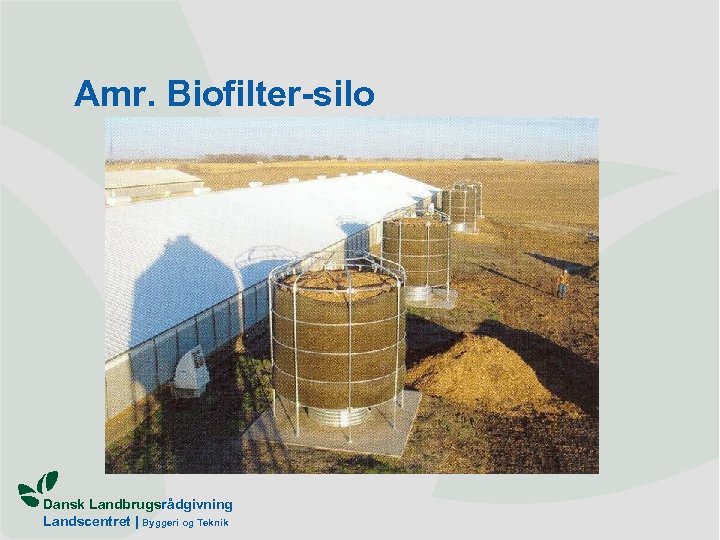 Amr. Biofilter-silo

Dansk Landbrugsrådgivning
Landscentret | Byggeri og Teknik